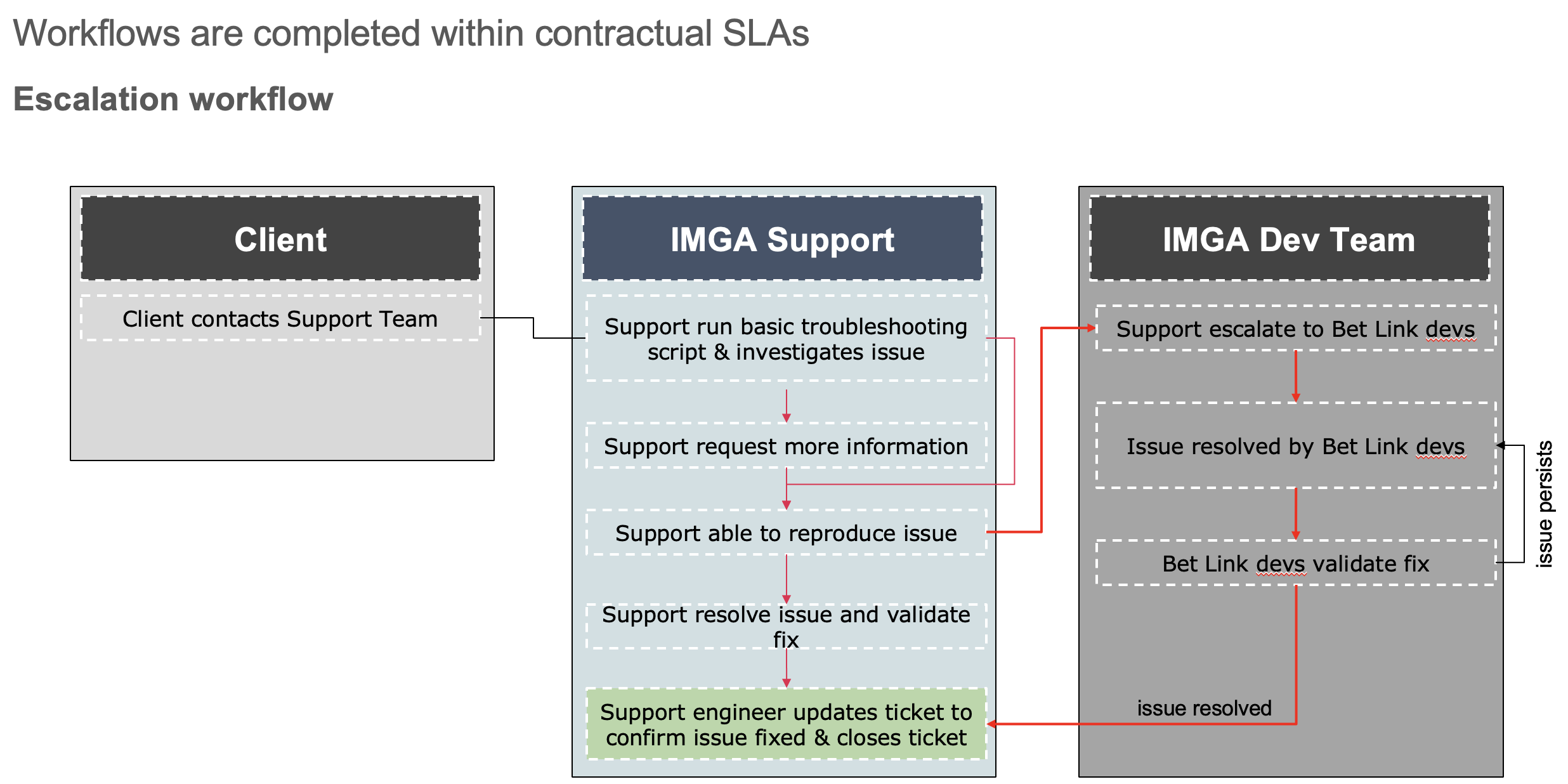 Workflows are completed within contractual SLAs

Escalation workflow

Client

Client contacts Support Team

IMGA Support

Support run basic troubleshooting script & investigates issue

Support request more information

Support able to reproduce issue

Support resolve issue and validate fix

Support engineer updates ticket to confirm issue fixed & closes ticket

IMGA Dev Team

Support escalate to Bet Link devs

Issue resolved by Bet Link devs

Bet Link devs validate fix

issue persists

issue resolved